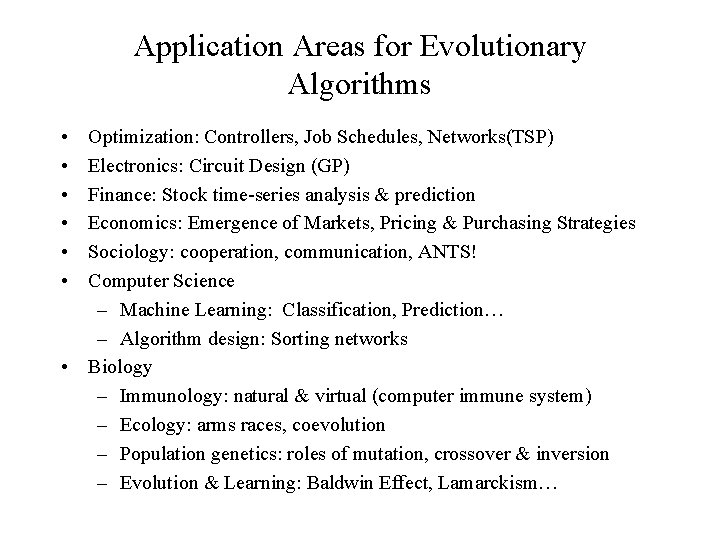 Application Areas for Evolutionary Algorithms

• Optimization: Controllers, Job Schedules, Networks(TSP)
• Electronics: Circuit Design (GP)
• Finance: Stock time-series analysis & prediction
• Economics: Emergence of Markets, Pricing & Purchasing Strategies
• Sociology: cooperation, communication, ANTS!
• Computer Science
– Machine Learning: Classification, Prediction…
– Algorithm design: Sorting networks
• Biology
– Immunology: natural & virtual (computer immune system)
– Ecology: arms races, coevolution
– Population genetics: roles of mutation, crossover & inversion
– Evolution & Learning: Baldwin Effect, Lamarckism…